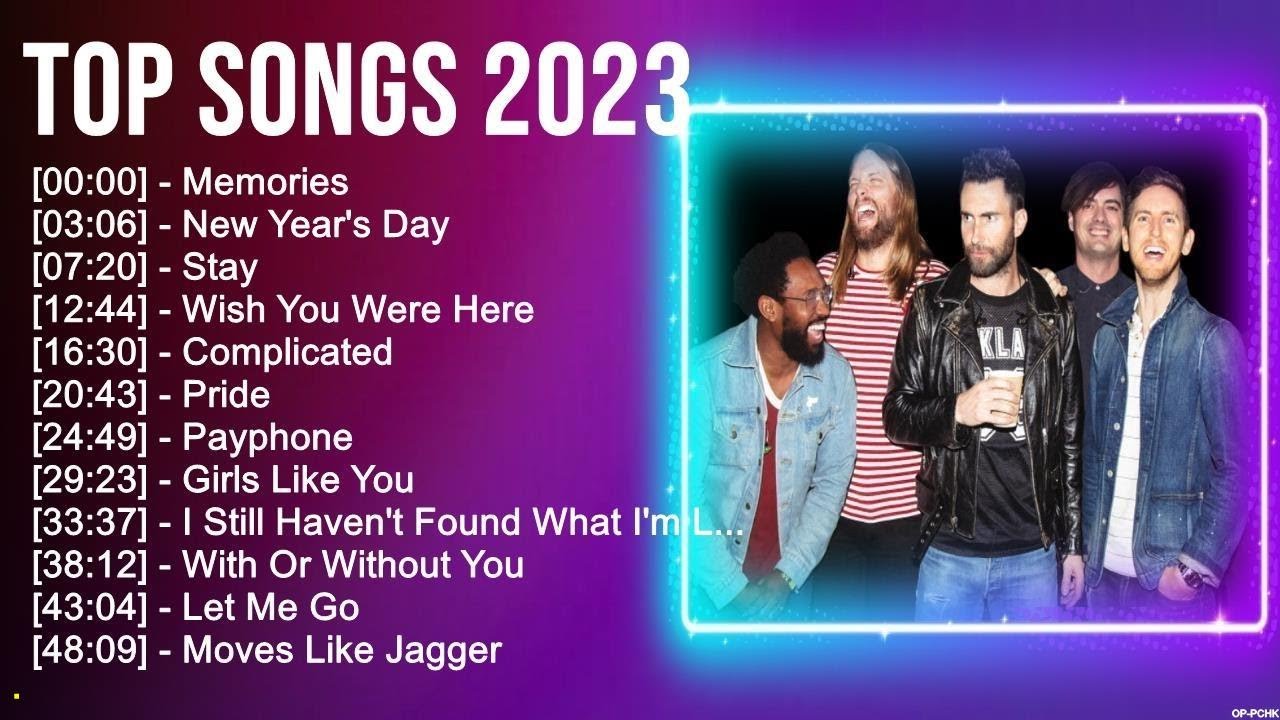 TOP SONGS 2023

[00:00] - Memories
[03:06] - New Year's Day
[07:20] - Stay
[12:44] - Wish You Were Here
[16:30] - Complicated
[20:43] - Pride
[24:49] - Payphone
[29:23] - Girls Like You
[33:37] - I Still Haven't Found What I'm L...
[38:12] - With Or Without You
[43:04] - Let Me Go
[48:09] - Moves Like Jagger

KLA

OP-PCHK